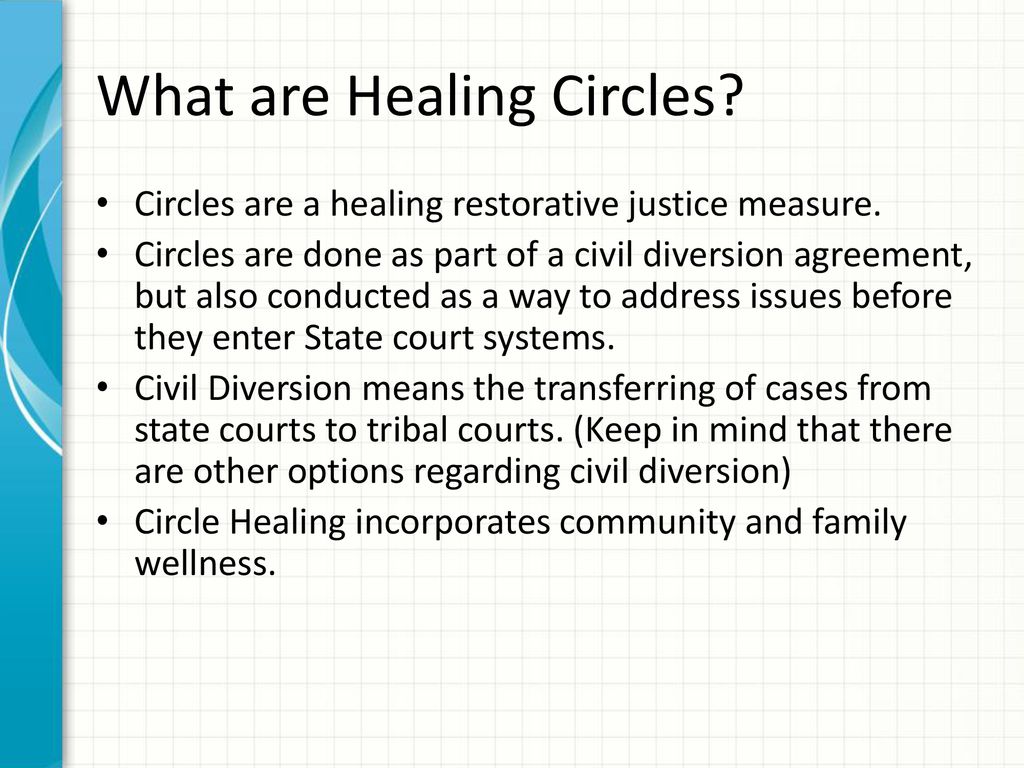 What are Healing Circles?

• Circles are a healing restorative justice measure.
• Circles are done as part of a civil diversion agreement, but also conducted as a way to address issues before they enter State court systems.
• Civil Diversion means the transferring of cases from state courts to tribal courts. (Keep in mind that there are other options regarding civil diversion)
• Circle Healing incorporates community and family wellness.